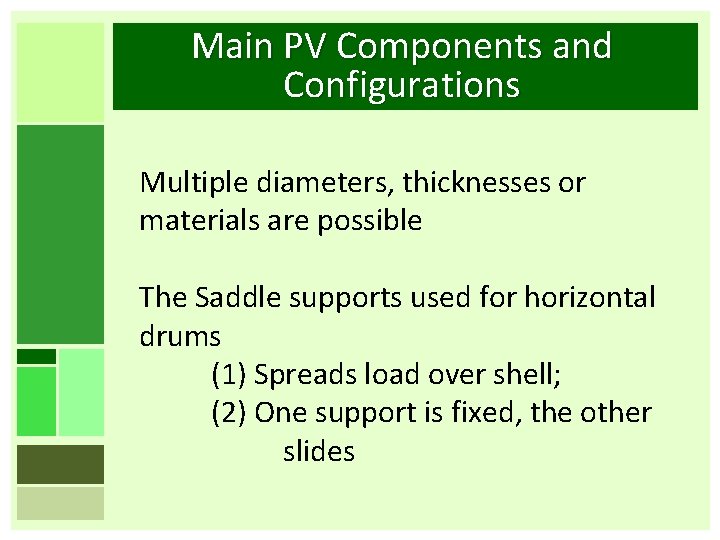 Main PV Components and Configurations

Multiple diameters, thicknesses or materials are possible

The Saddle supports used for horizontal drums
(1) Spreads load over shell;
(2) One support is fixed, the other slides